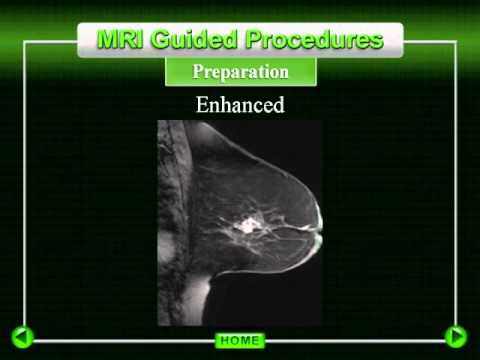 MRI Guided Procedures

Preparation

Enhanced

HOME